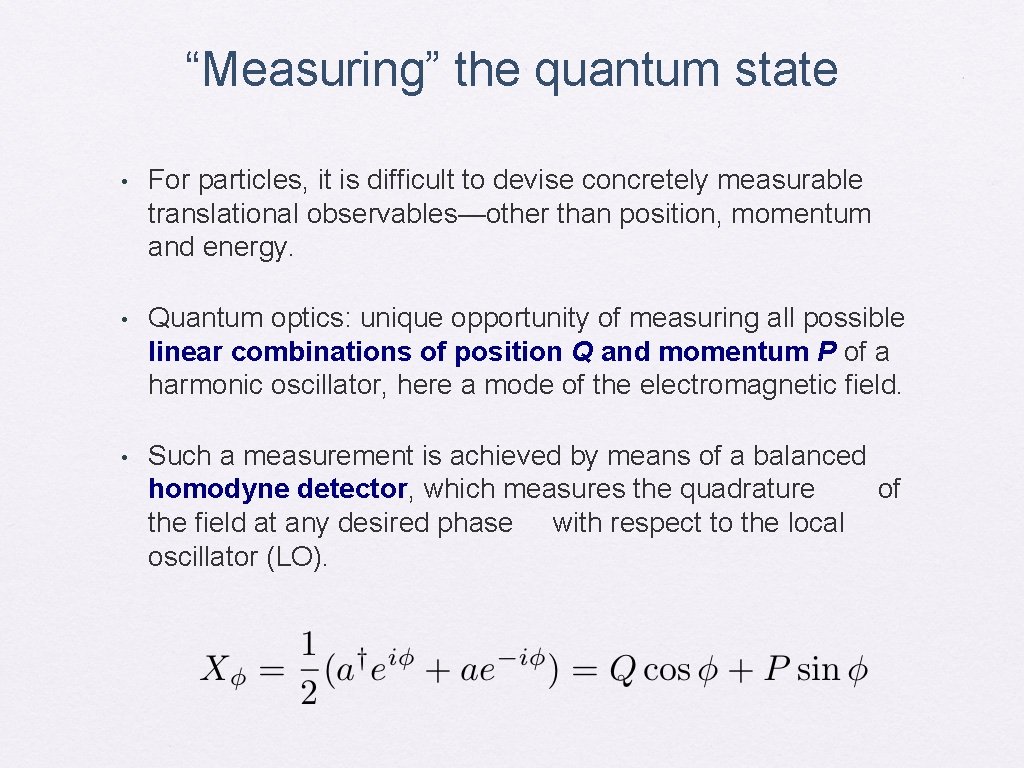 “Measuring” the quantum state

• For particles, it is difficult to devise concretely measurable translational observables—other than position, momentum and energy.

• Quantum optics: unique opportunity of measuring all possible linear combinations of position Q and momentum P of a harmonic oscillator, here a mode of the electromagnetic field.

• Such a measurement is achieved by means of a balanced homodyne detector, which measures the quadrature of the field at any desired phase with respect to the local oscillator (LO).

$X_\phi = \frac{1}{2}(a^\dagger e^{i\phi} + ae^{-i\phi}) = Q\cos\phi + P\sin\phi$